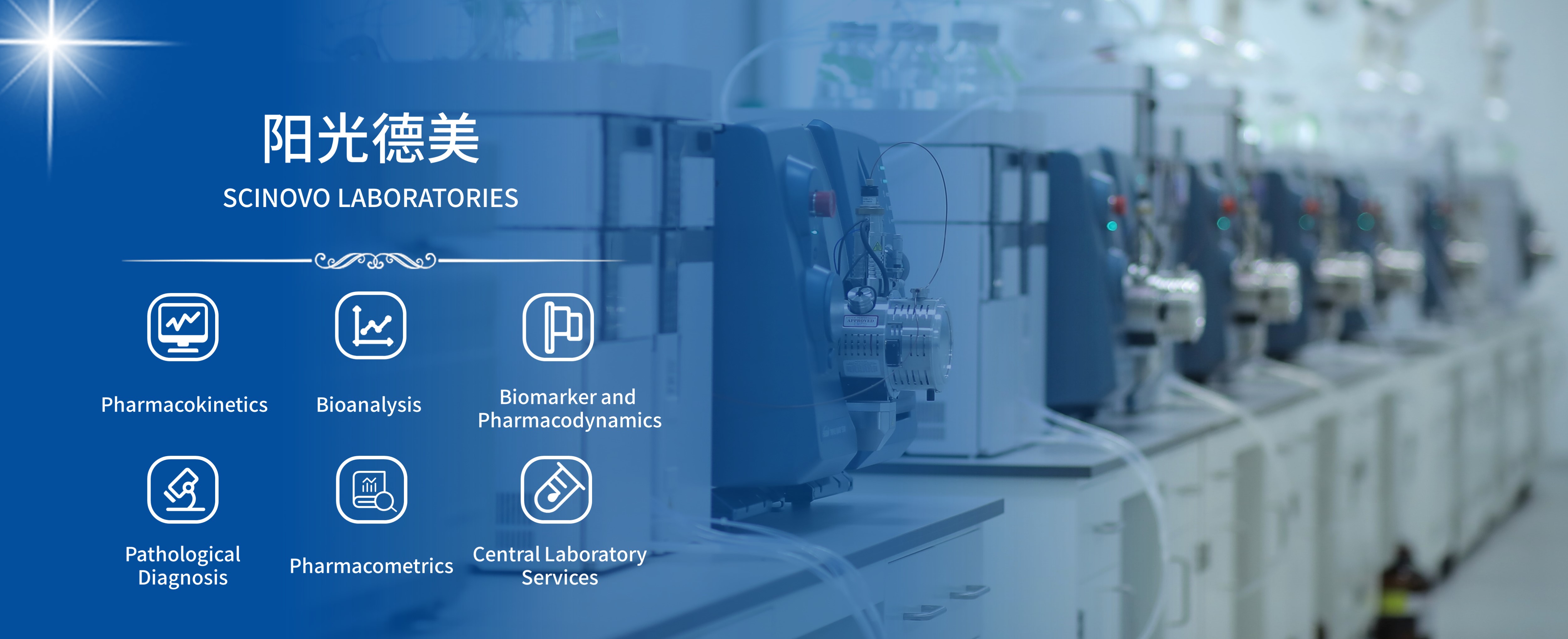 阳光德美

SCINOVO LABORATORIES

Pharmacokinetics

Bioanalysis

Biomarker and Pharmacodynamics

Pathological Diagnosis

Pharmacometrics

Central Laboratory Services